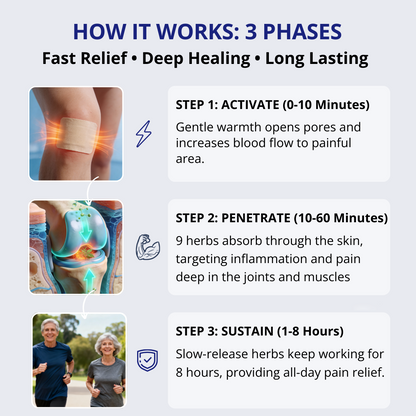 HOW IT WORKS: 3 PHASES
Fast Relief • Deep Healing • Long Lasting

STEP 1: ACTIVATE (0-10 Minutes)
Gentle warmth opens pores and increases blood flow to painful area.

STEP 2: PENETRATE (10-60 Minutes)
9 herbs absorb through the skin, targeting inflammation and pain deep in the joints and muscles

STEP 3: SUSTAIN (1-8 Hours)
Slow-release herbs keep working for 8 hours, providing all-day pain relief.